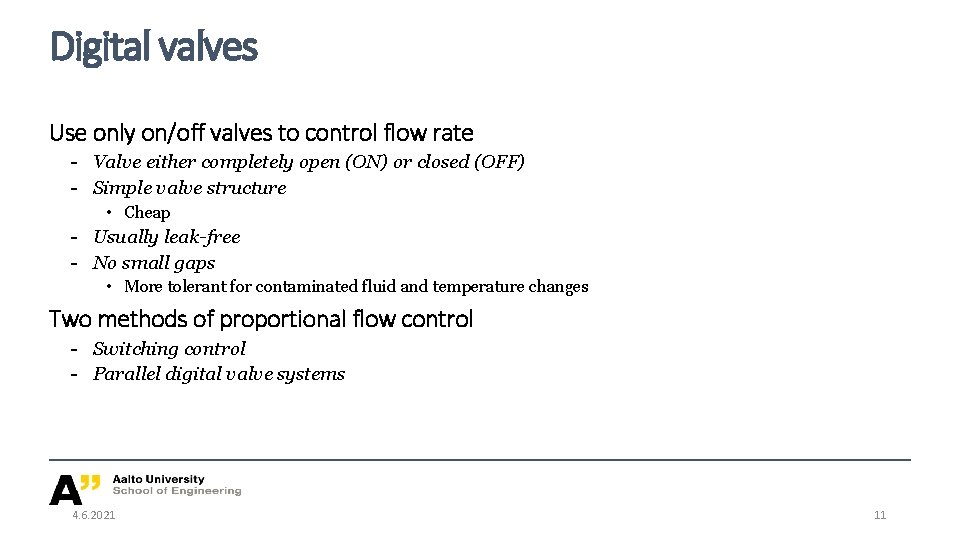 Digital valves

Use only on/off valves to control flow rate

- Valve either completely open (ON) or closed (OFF)
- Simple valve structure
  • Cheap
- Usually leak-free
- No small gaps
  • More tolerant for contaminated fluid and temperature changes

Two methods of proportional flow control

- Switching control
- Parallel digital valve systems

A" Aalto University
School of Engineering

4.6.2021

11